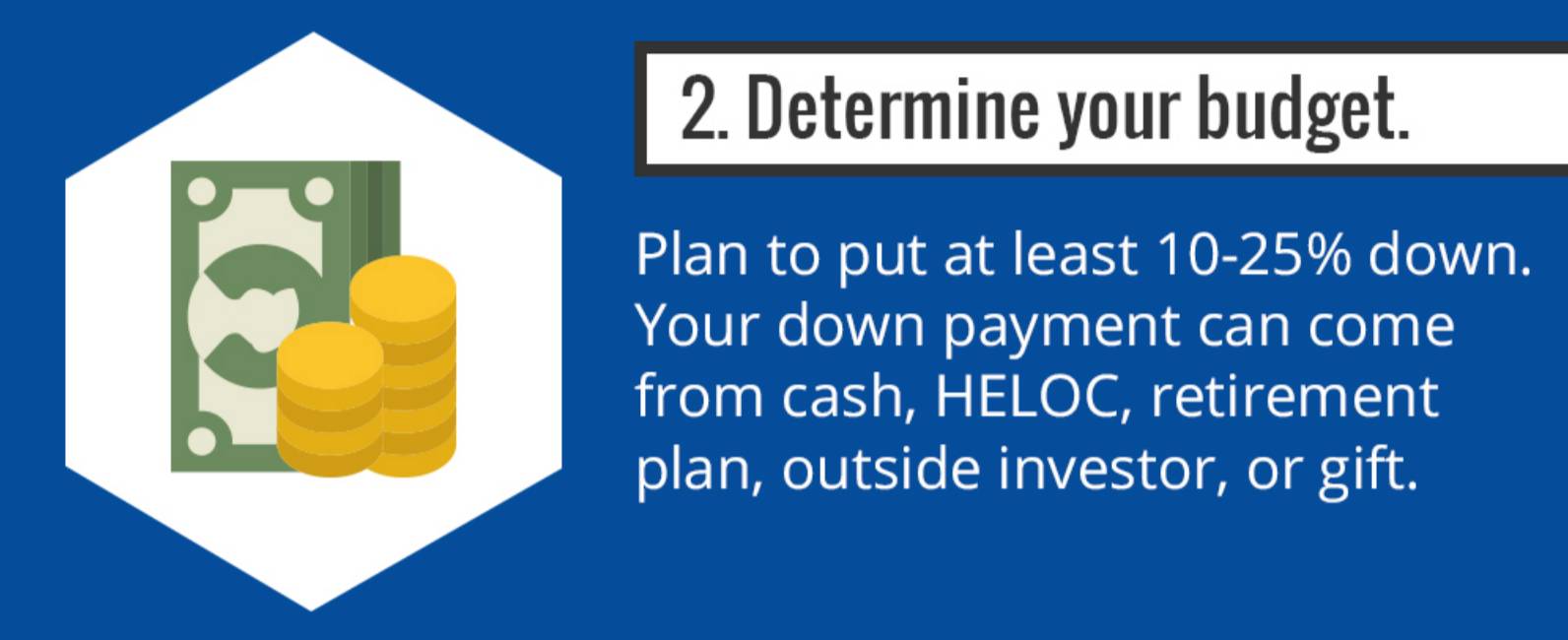 2. Determine your budget.

Plan to put at least 10-25% down. Your down payment can come from cash, HELOC, retirement plan, outside investor, or gift.